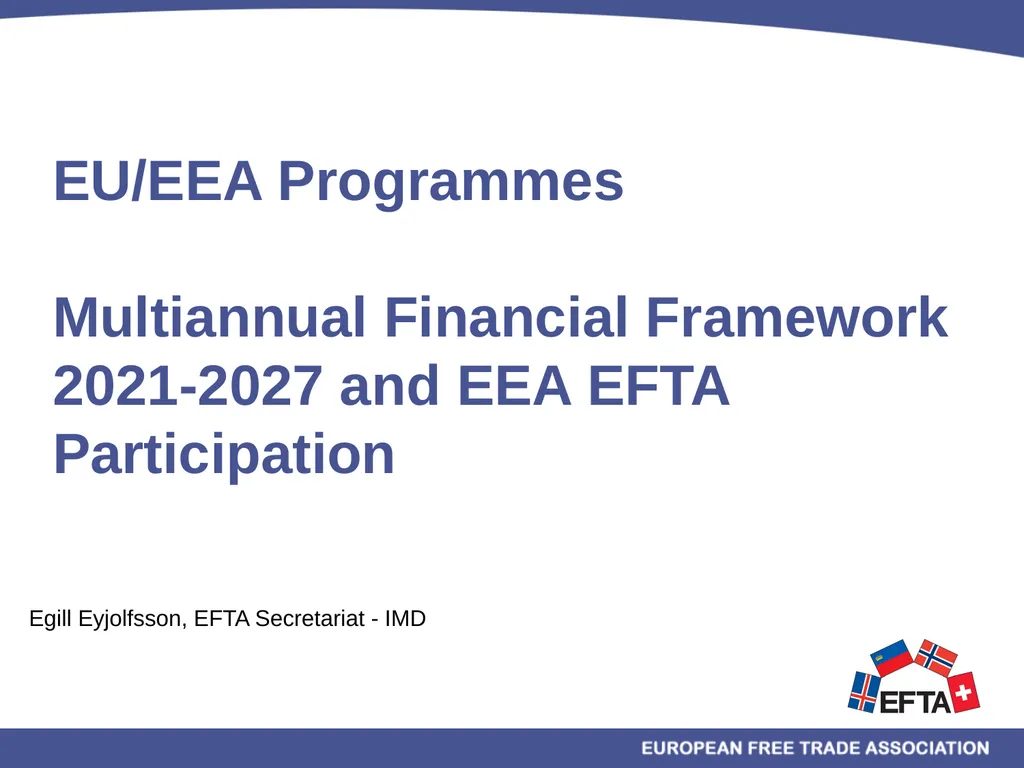 EU/EEA Programmes

Multiannual Financial Framework 2021-2027 and EEA EFTA Participation

Egill Eyjolfsson, EFTA Secretariat - IMD

EFTA

EUROPEAN FREE TRADE ASSOCIATION